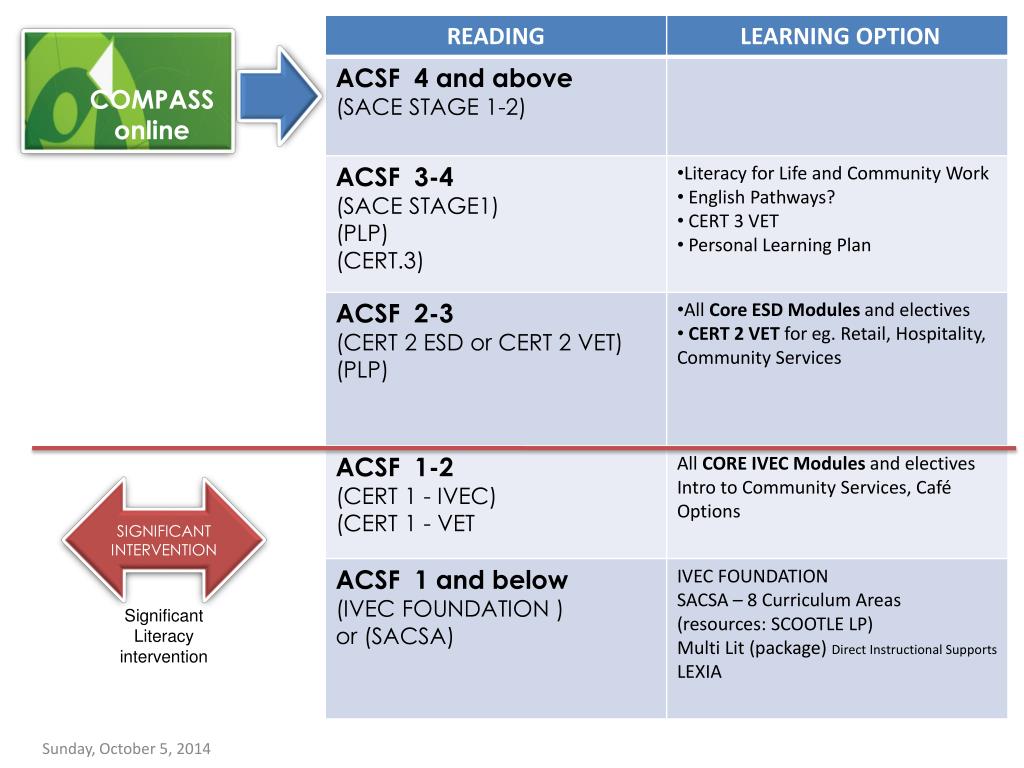 COMPASS online

| READING | LEARNING OPTION |
|---|---|
| ACSF 4 and above (SACE STAGE 1-2) | |
| ACSF 3-4 (SACE STAGE1) (PLP) (CERT.3) | •Literacy for Life and Community Work • English Pathways? • CERT 3 VET • Personal Learning Plan |
| ACSF 2-3 (CERT 2 ESD or CERT 2 VET) (PLP) | •All Core ESD Modules and electives • CERT 2 VET for eg. Retail, Hospitality, Community Services |
| ACSF 1-2 (CERT 1 - IVEC) (CERT 1 - VET | All CORE IVEC Modules and electives Intro to Community Services, Café Options |
| ACSF 1 and below (IVEC FOUNDATION ) or (SACSA) | IVEC FOUNDATION SACSA – 8 Curriculum Areas (resources: SCOOTLE LP) Multi Lit (package) Direct Instructional Supports LEXIA |

SIGNIFICANT INTERVENTION

Significant Literacy intervention

Sunday, October 5, 2014